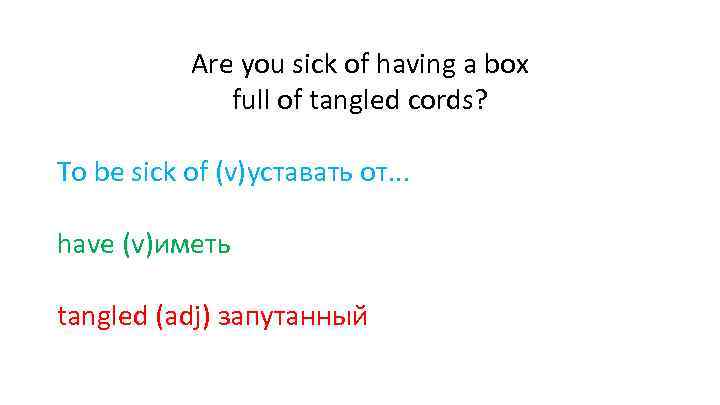 Are you sick of having a box
full of tangled cords?

To be sick of (v)уставать от...

have (v)иметь

tangled (adj) запутанный